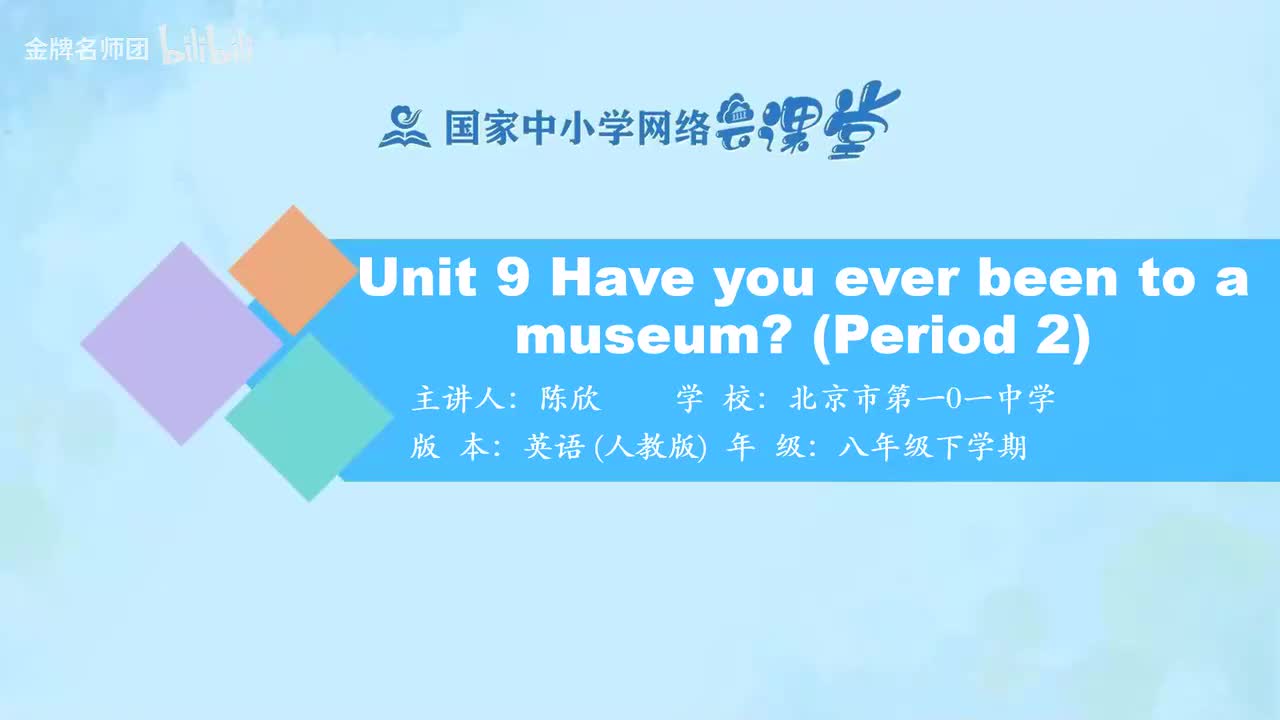 金牌名师团 bilibili

国家中小学网络云课堂

Unit 9 Have you ever been to a museum? (Period 2)

主讲人：陈欣　学 校：北京市第一0一中学
版 本：英语 (人教版)　年 级：八年级下学期